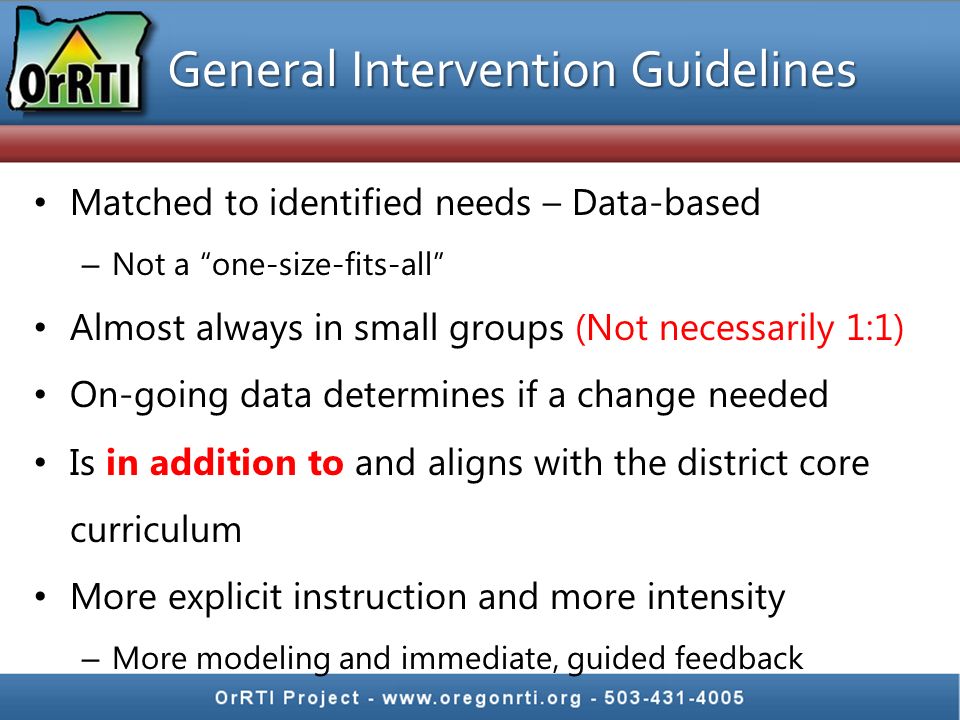 OrRTI

General Intervention Guidelines

• Matched to identified needs – Data-based

– Not a “one-size-fits-all”

• Almost always in small groups (Not necessarily 1:1)

• On-going data determines if a change needed

• Is in addition to and aligns with the district core curriculum

• More explicit instruction and more intensity

– More modeling and immediate, guided feedback

OrRTI Project - www.oregonrti.org - 503-431-4005